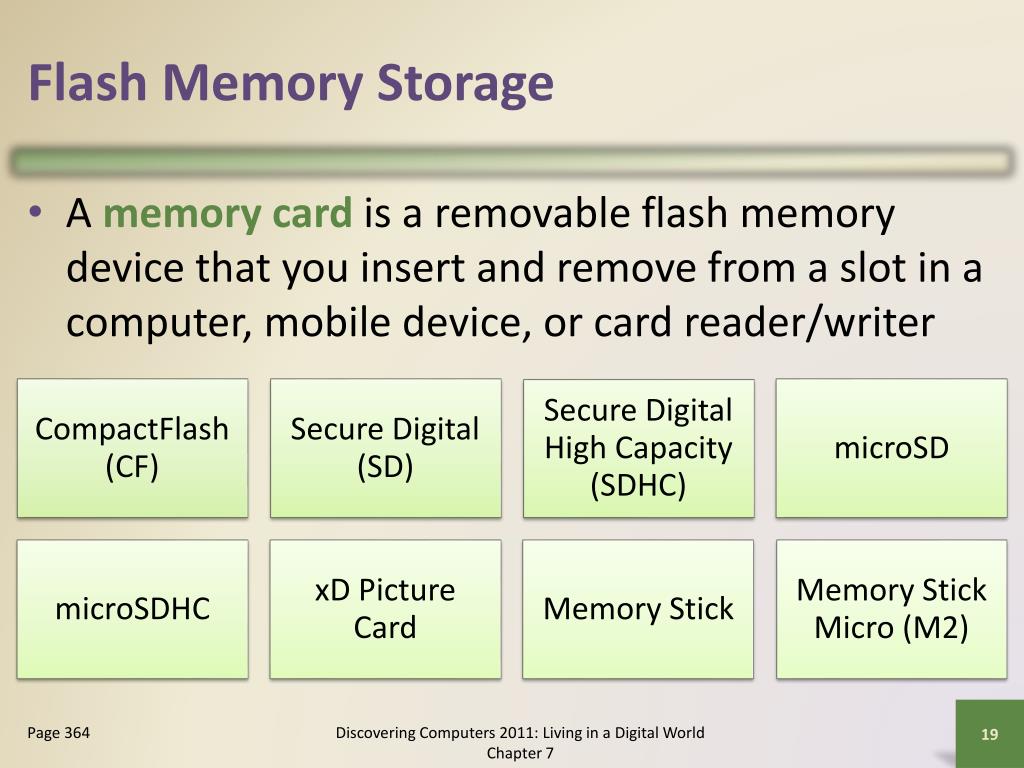 Flash Memory Storage

• A memory card is a removable flash memory device that you insert and remove from a slot in a computer, mobile device, or card reader/writer

CompactFlash (CF)

Secure Digital (SD)

Secure Digital High Capacity (SDHC)

microSD

microSDHC

xD Picture Card

Memory Stick

Memory Stick Micro (M2)

Page 364

Discovering Computers 2011: Living in a Digital World Chapter 7

19